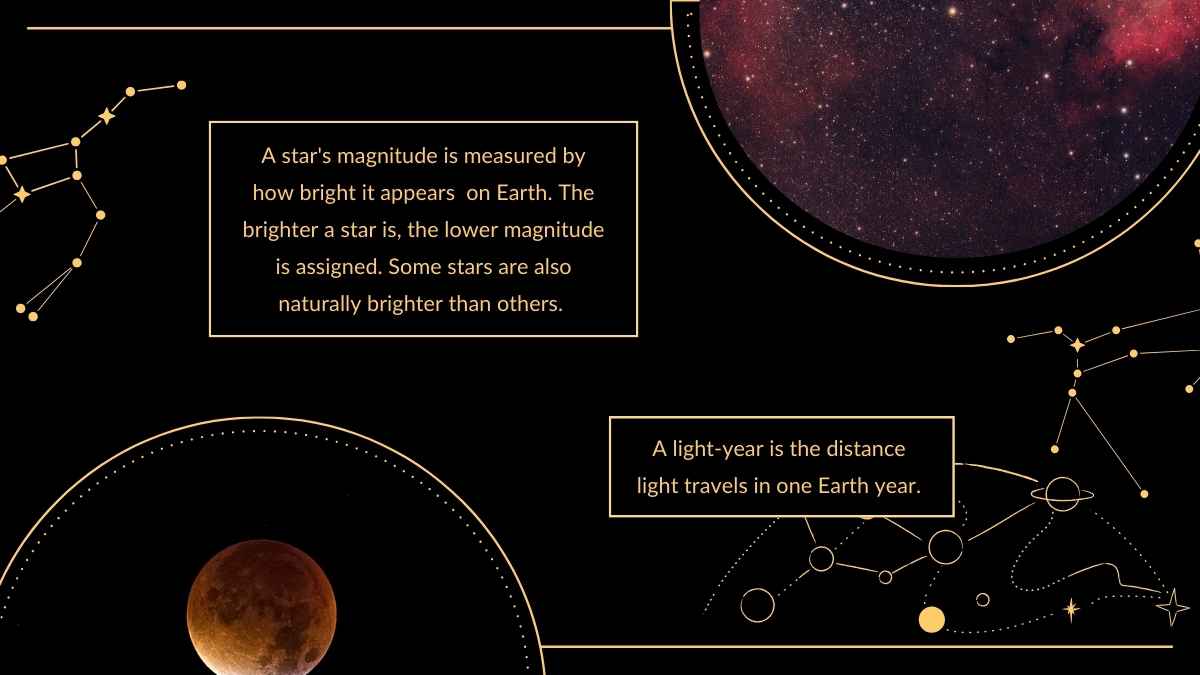 A star's magnitude is measured by how bright it appears on Earth. The brighter a star is, the lower magnitude is assigned. Some stars are also naturally brighter than others.

A light-year is the distance light travels in one Earth year.